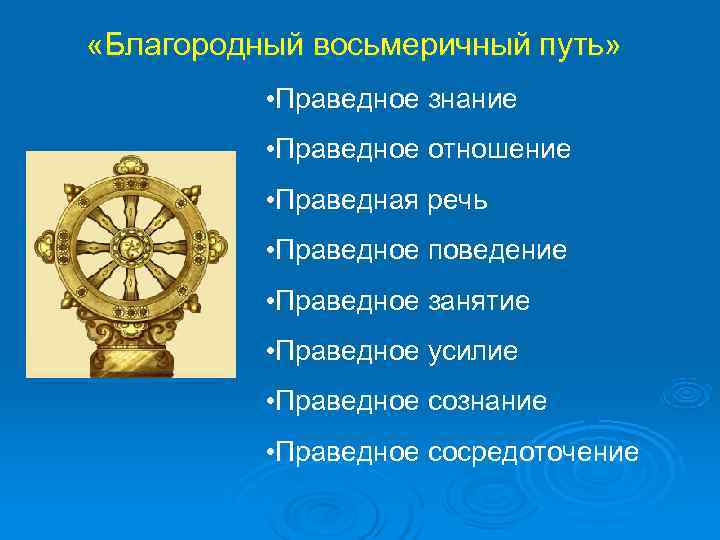 «Благородный восьмеричный путь»

•Праведное знание

•Праведное отношение

•Праведная речь

•Праведное поведение

•Праведное занятие

•Праведное усилие

•Праведное сознание

•Праведное сосредоточение